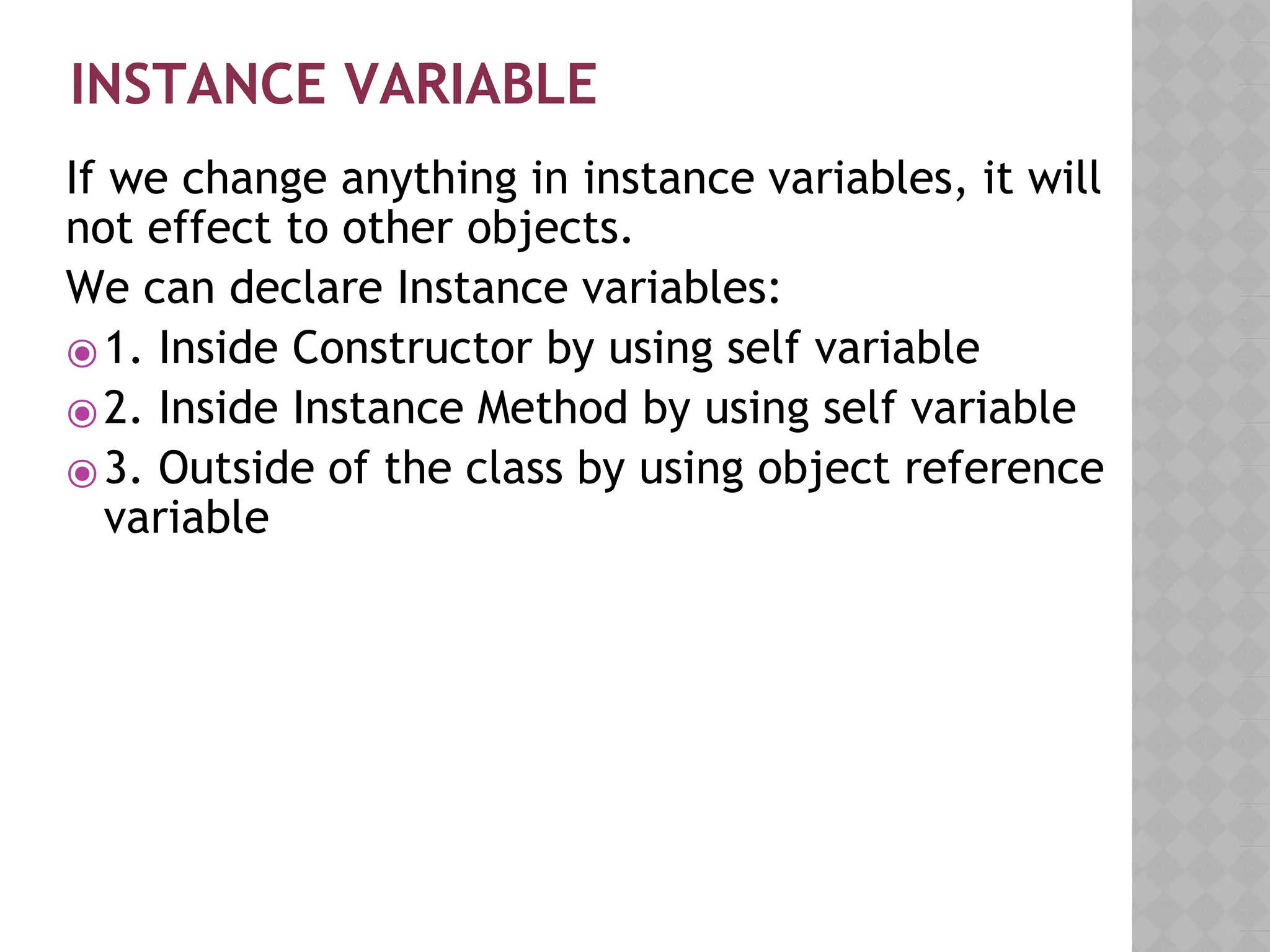 INSTANCE VARIABLE

If we change anything in instance variables, it will not effect to other objects.

We can declare Instance variables:

1. Inside Constructor by using self variable

2. Inside Instance Method by using self variable

3. Outside of the class by using object reference variable